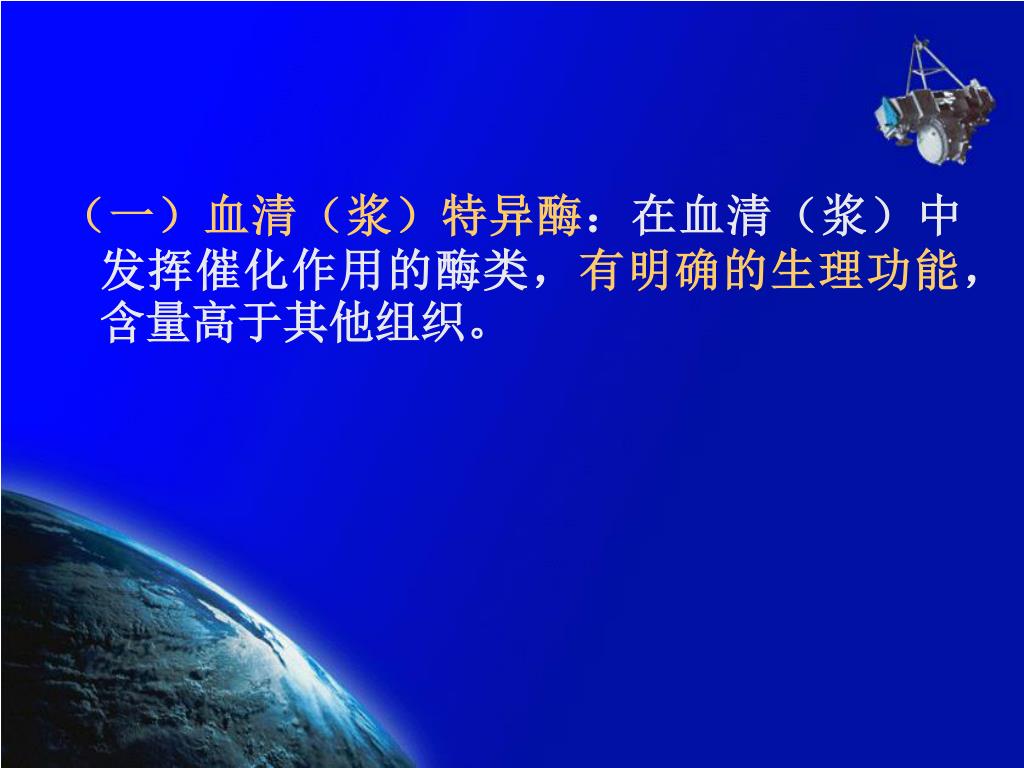 （一）血清（浆）特异酶：在血清（浆）中发挥催化作用的酶类，有明确的生理功能，含量高于其他组织。